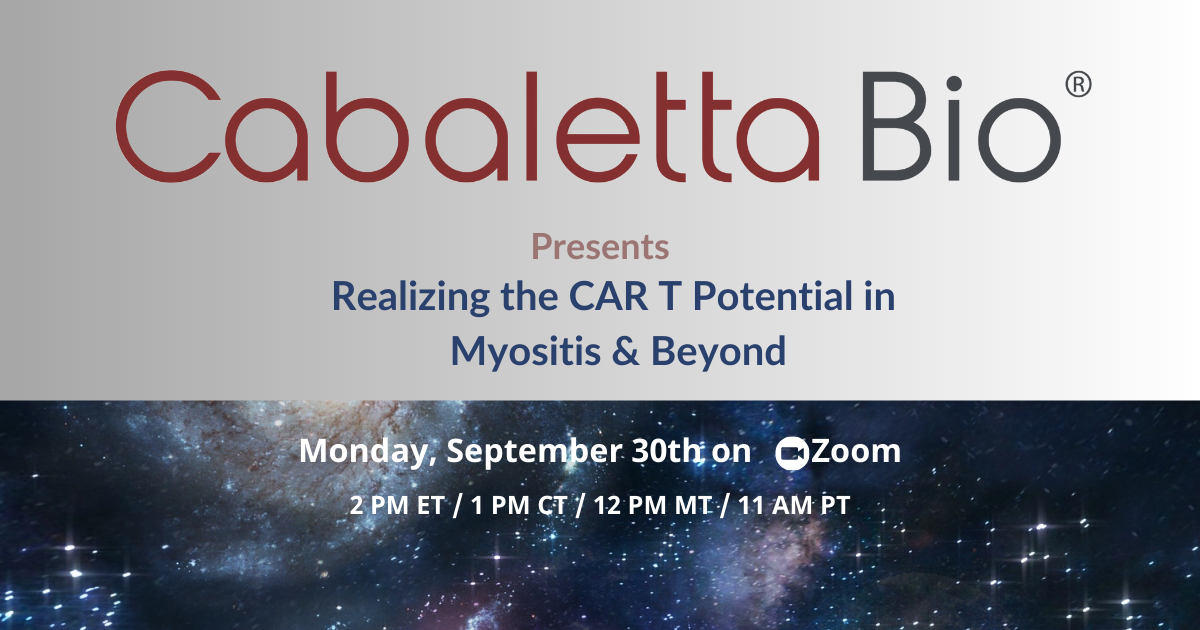 Cabaletta Bio®

Presents

Realizing the CAR T Potential in Myositis & Beyond

Monday, September 30th on Zoom

2 PM ET / 1 PM CT / 12 PM MT / 11 AM PT